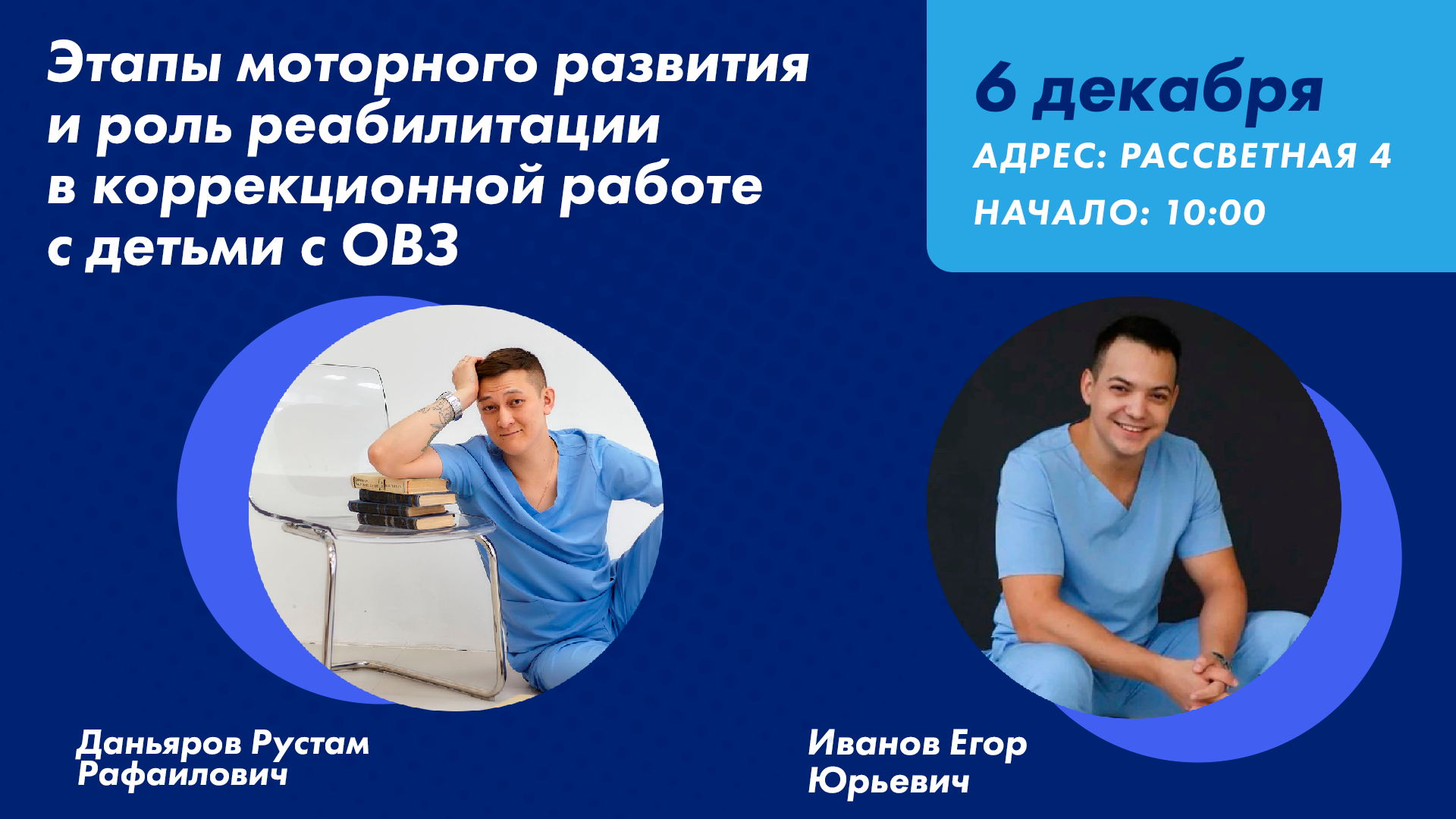 Этапы моторного развития и роль реабилитации в коррекционной работе с детьми с ОВЗ

6 декабря
АДРЕС: РАССВЕТНАЯ 4
НАЧАЛО: 10:00

Даньяров Рустам Рафаилович

Иванов Егор Юрьевич